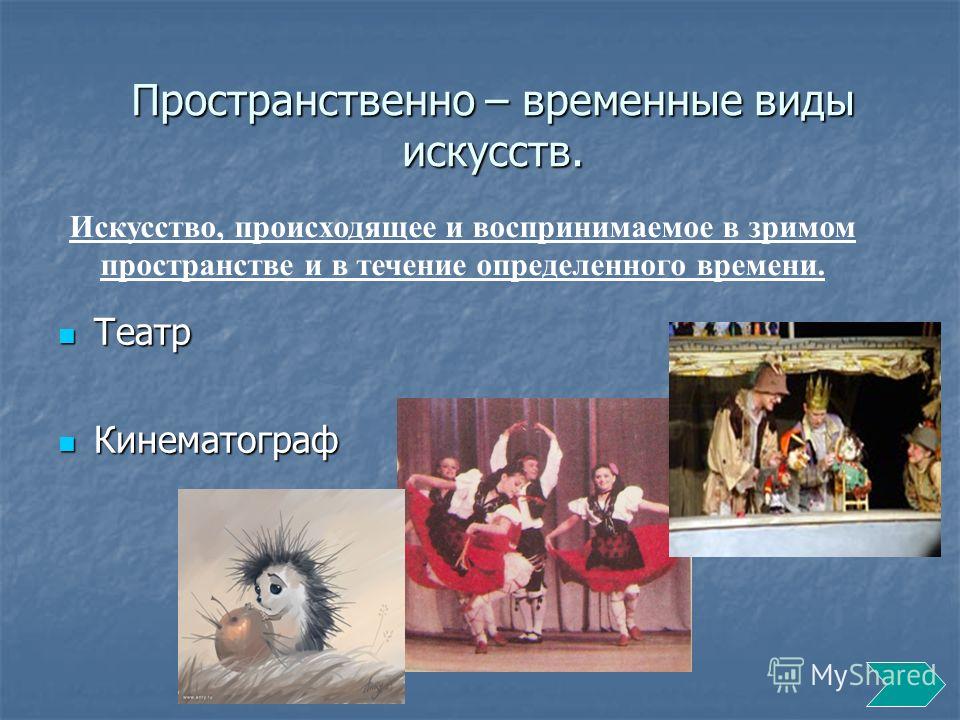 Пространственно – временные виды искусств.

Искусство, происходящее и воспринимаемое в зримом пространстве и в течение определенного времени.

Театр

Кинематограф

MyShared